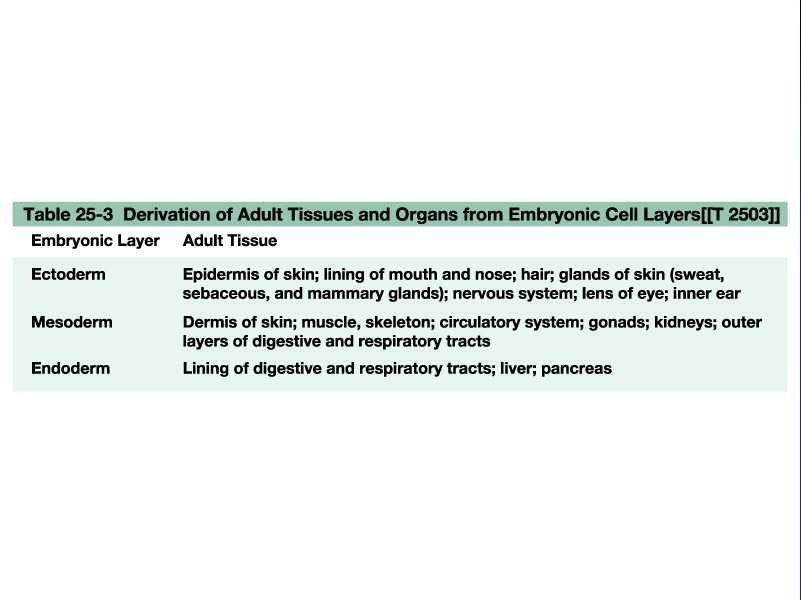 Table 25-3 Derivation of Adult Tissues and Organs from Embryonic Cell Layers[[T 2503]]

| Embryonic Layer | Adult Tissue |
|---|---|
| Ectoderm | Epidermis of skin; lining of mouth and nose; hair; glands of skin (sweat, sebaceous, and mammary glands); nervous system; lens of eye; inner ear |
| Mesoderm | Dermis of skin; muscle, skeleton; circulatory system; gonads; kidneys; outer layers of digestive and respiratory tracts |
| Endoderm | Lining of digestive and respiratory tracts; liver; pancreas |